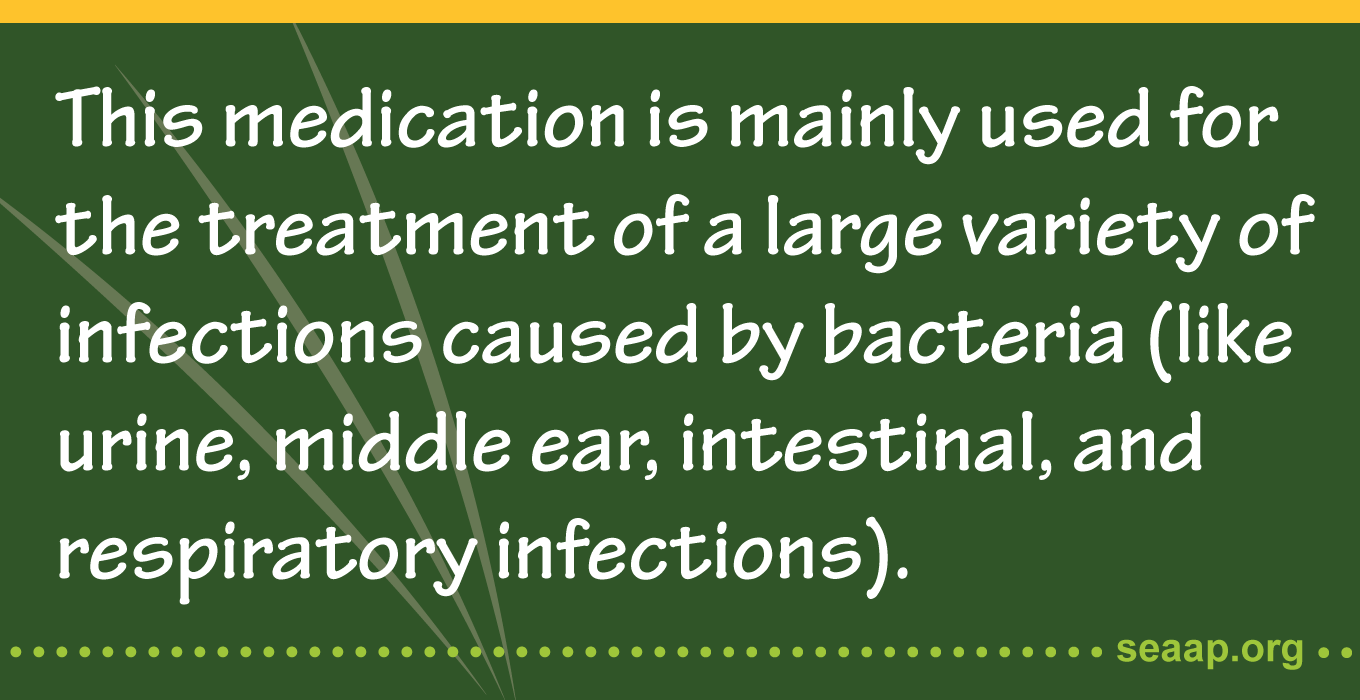 This medication is mainly used for the treatment of a large variety of infections caused by bacteria (like urine, middle ear, intestinal, and respiratory infections).

seaap.org